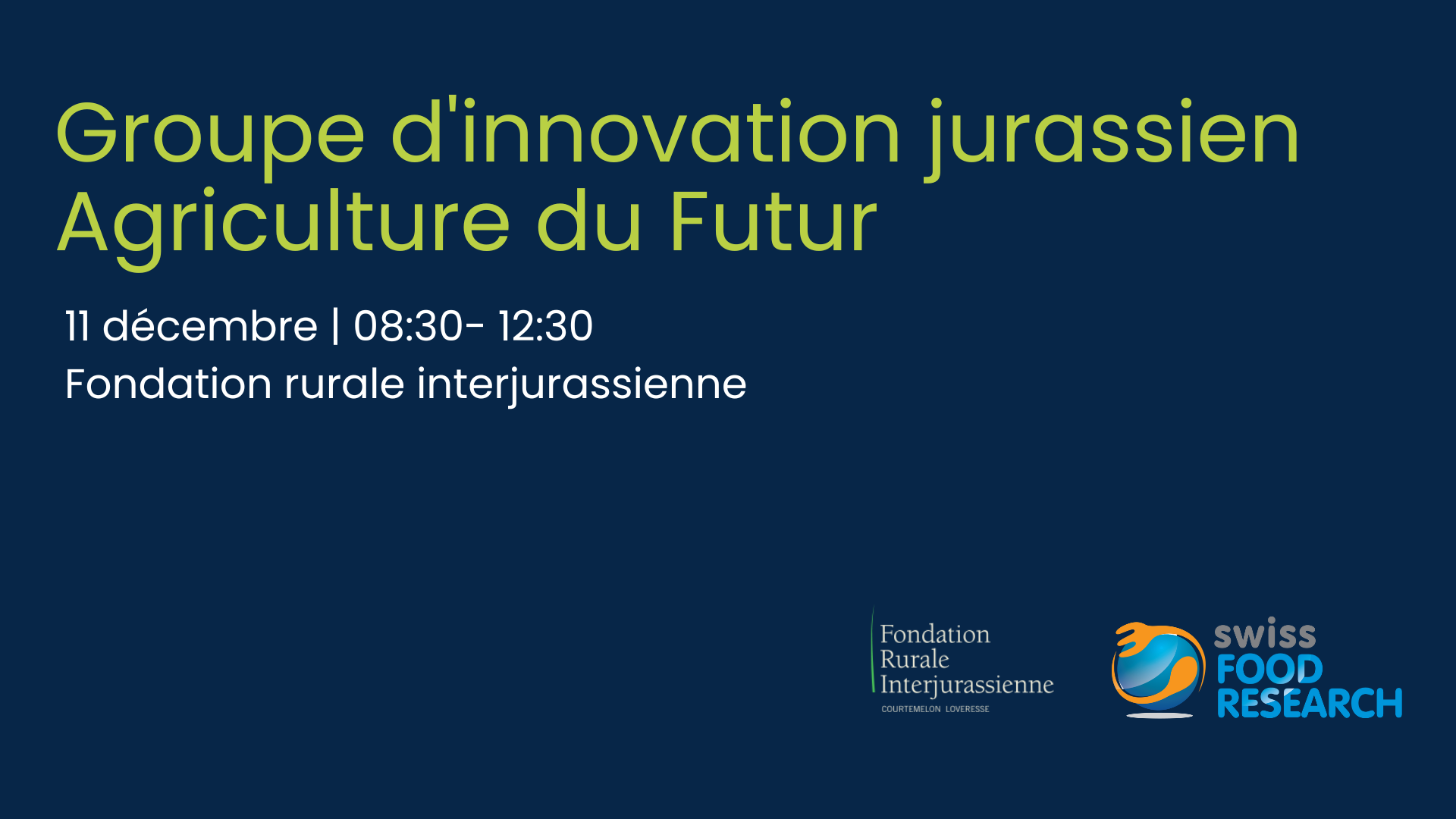 Groupe d'innovation jurassien
Agriculture du Futur

11 décembre | 08:30- 12:30
Fondation rurale interjurassienne

Fondation
Rurale
Interjurassienne
COURTEMELON LOVERESSE

swiss
FOOD
RESEARCH